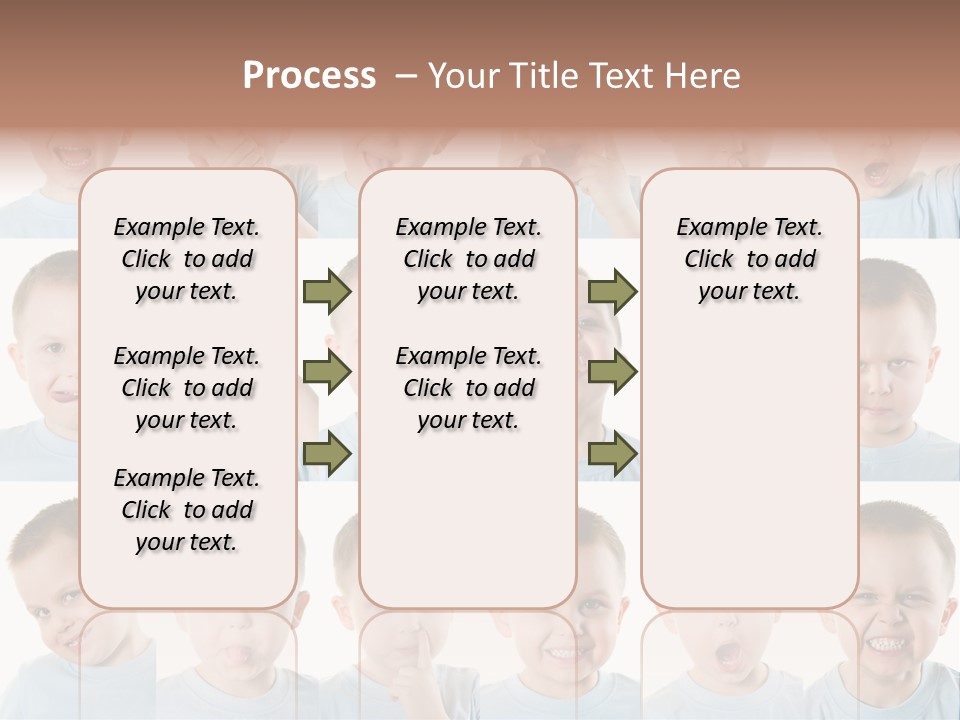 Process – Your Title Text Here

Example Text. Click to add your text.

Example Text. Click to add your text.

Example Text. Click to add your text.

Example Text. Click to add your text.

Example Text. Click to add your text.

Example Text. Click to add your text.